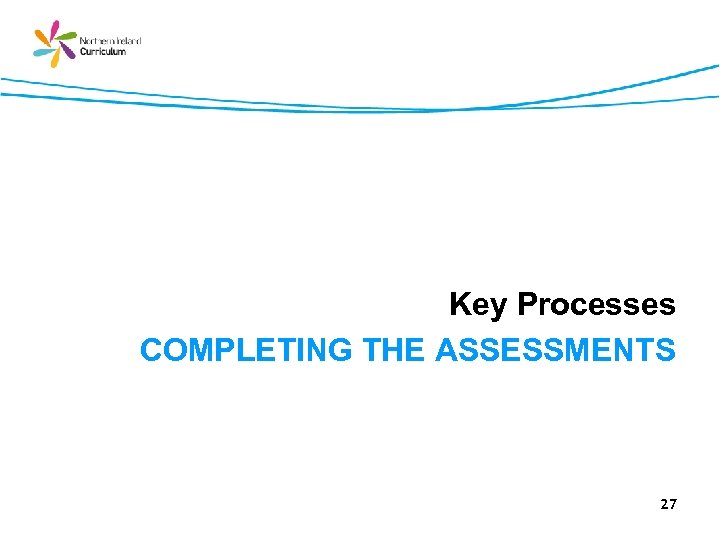 Northern Ireland Curriculum

Key Processes

COMPLETING THE ASSESSMENTS

27